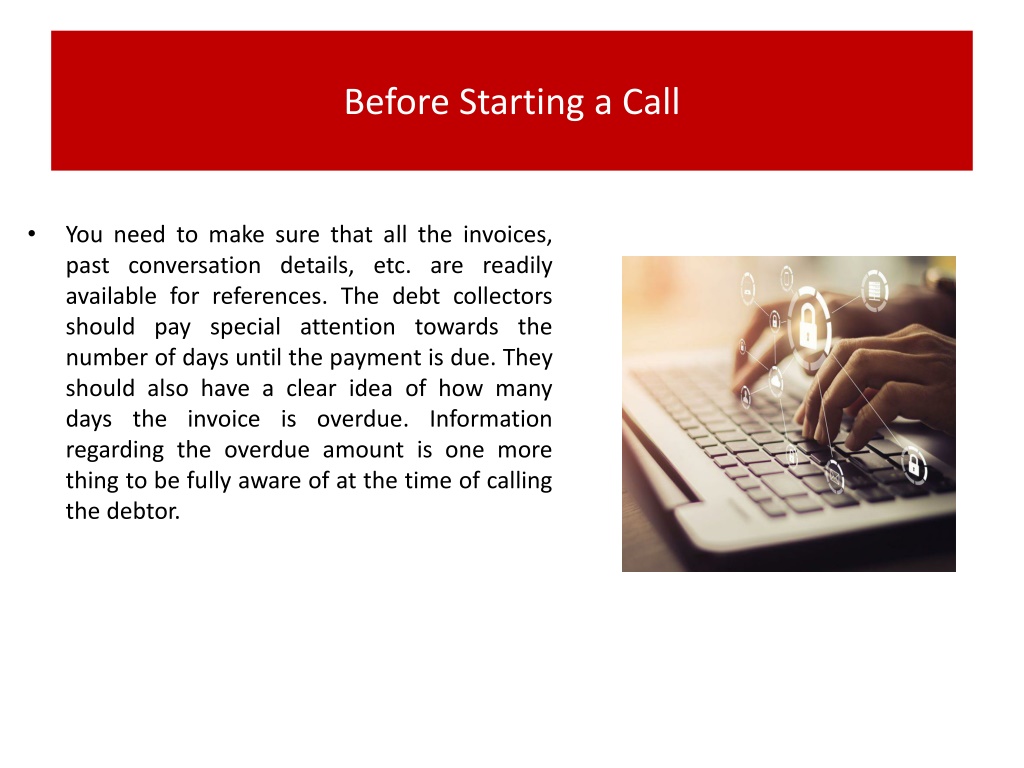 Before Starting a Call

• You need to make sure that all the invoices, past conversation details, etc. are readily available for references. The debt collectors should pay special attention towards the number of days until the payment is due. They should also have a clear idea of how many days the invoice is overdue. Information regarding the overdue amount is one more thing to be fully aware of at the time of calling the debtor.